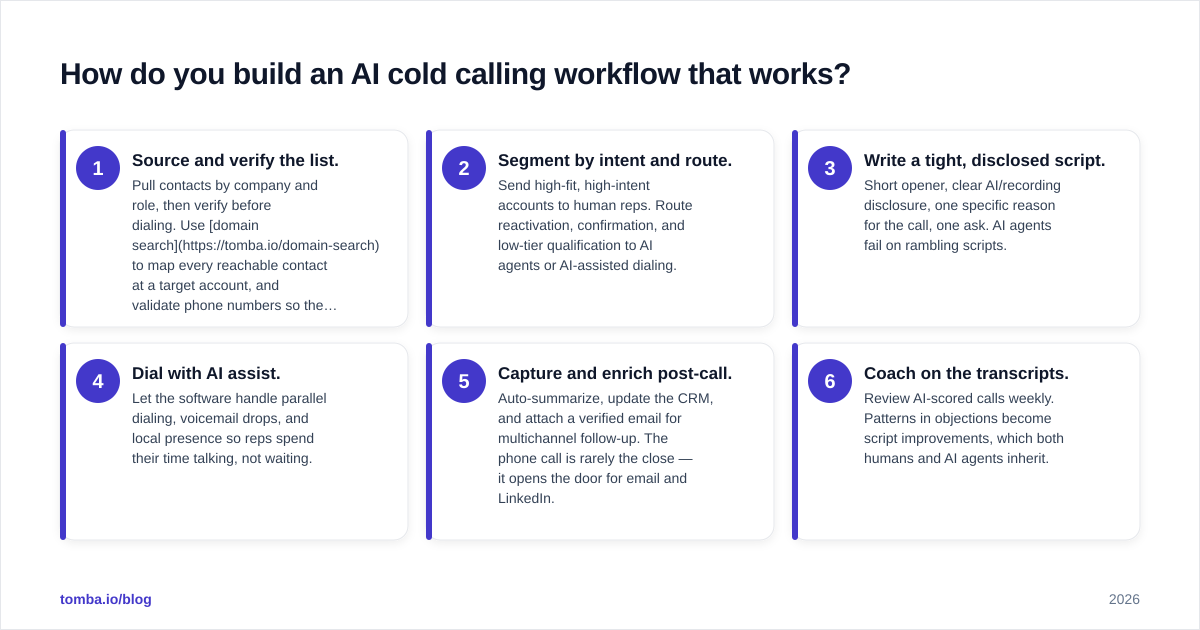 How do you build an AI cold calling workflow that works?

1
Source and verify the list.
Pull contacts by company and role, then verify before dialing. Use [domain search](https://tomba.io/domain-search) to map every reachable contact at a target account, and validate phone numbers so the…

2
Segment by intent and route.
Send high-fit, high-intent accounts to human reps. Route reactivation, confirmation, and low-tier qualification to AI agents or AI-assisted dialing.

3
Write a tight, disclosed script.
Short opener, clear AI/recording disclosure, one specific reason for the call, one ask. AI agents fail on rambling scripts.

4
Dial with AI assist.
Let the software handle parallel dialing, voicemail drops, and local presence so reps spend their time talking, not waiting.

5
Capture and enrich post-call.
Auto-summarize, update the CRM, and attach a verified email for multichannel follow-up. The phone call is rarely the close — it opens the door for email and LinkedIn.

6
Coach on the transcripts.
Review AI-scored calls weekly. Patterns in objections become script improvements, which both humans and AI agents inherit.

tomba.io/blog

2026